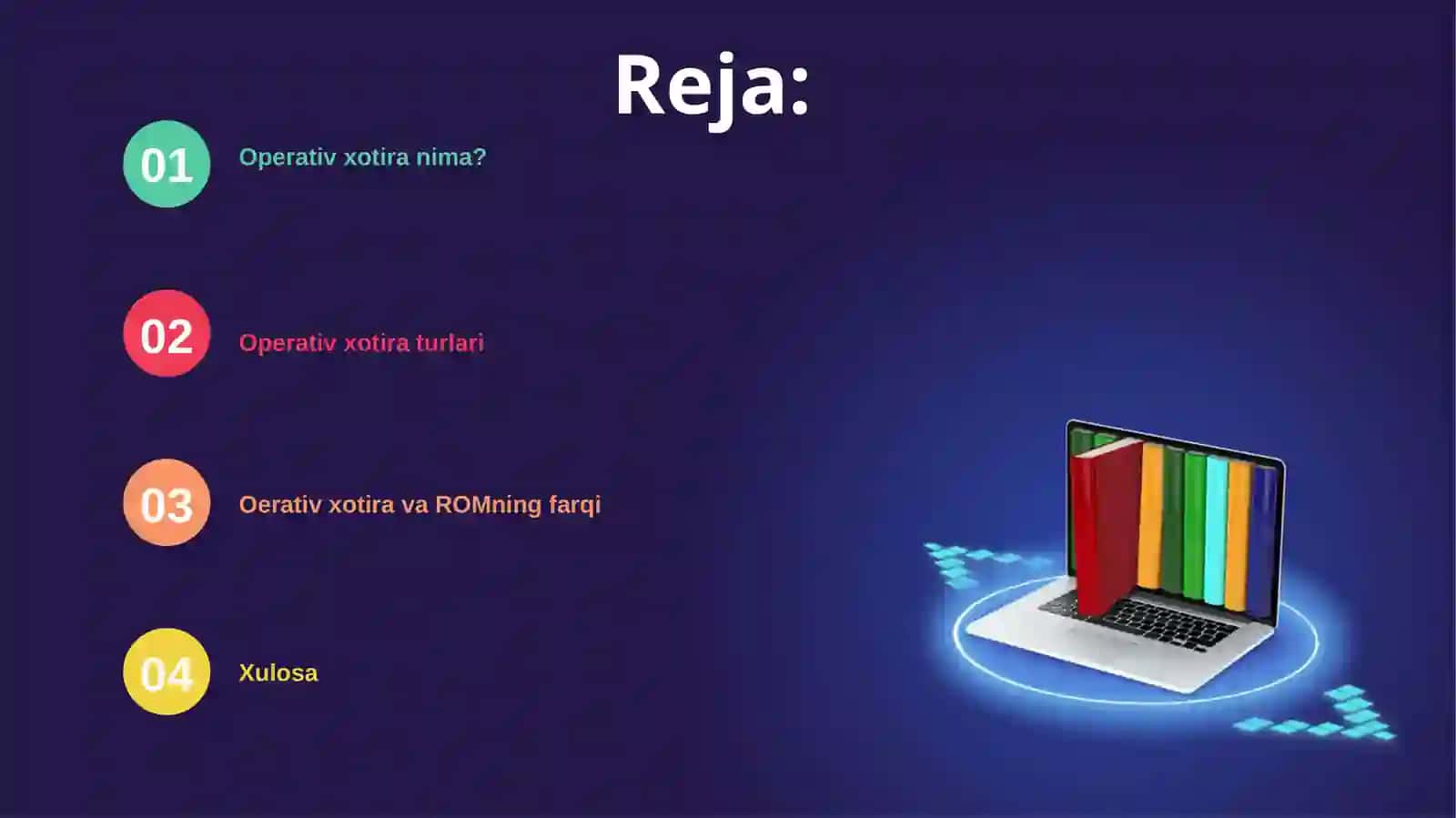 Reja:

01 Operativ xotira nima?

02 Operativ xotira turlari

03 Oerativ xotira va ROMning farqi

04 Xulosa